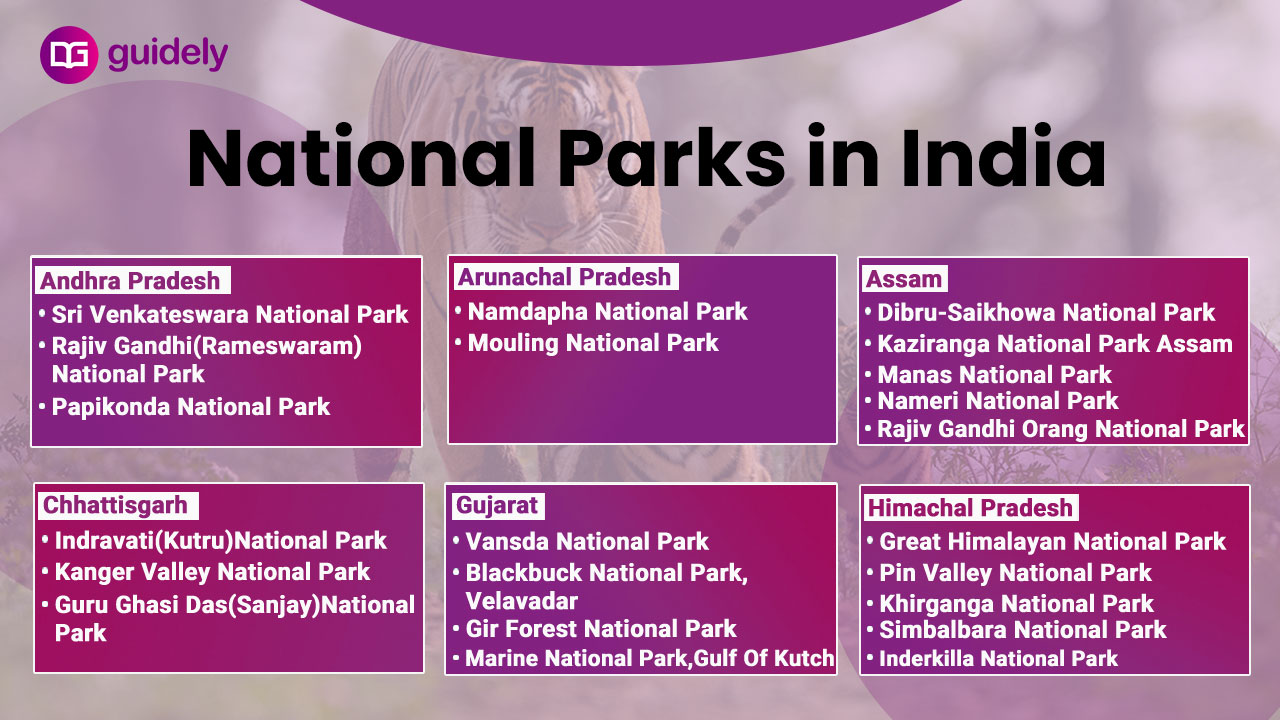 DG guidely

National Parks in India

Andhra Pradesh
• Sri Venkateswara National Park
• Rajiv Gandhi(Rameswaram) National Park
• Papikonda National Park

Arunachal Pradesh
• Namdapha National Park
• Mouling National Park

Assam
• Dibru-Saikhowa National Park
• Kaziranga National Park Assam
• Manas National Park
• Nameri National Park
• Rajiv Gandhi Orang National Park

Chhattisgarh
• Indravati(Kutru)National Park
• Kanger Valley National Park
• Guru Ghasi Das(Sanjay)National Park

Gujarat
• Vansda National Park
• Blackbuck National Park, Velavadar
• Gir Forest National Park
• Marine National Park,Gulf Of Kutch

Himachal Pradesh
• Great Himalayan National Park
• Pin Valley National Park
• Khirganga National Park
• Simbalbara National Park
• Inderkilla National Park